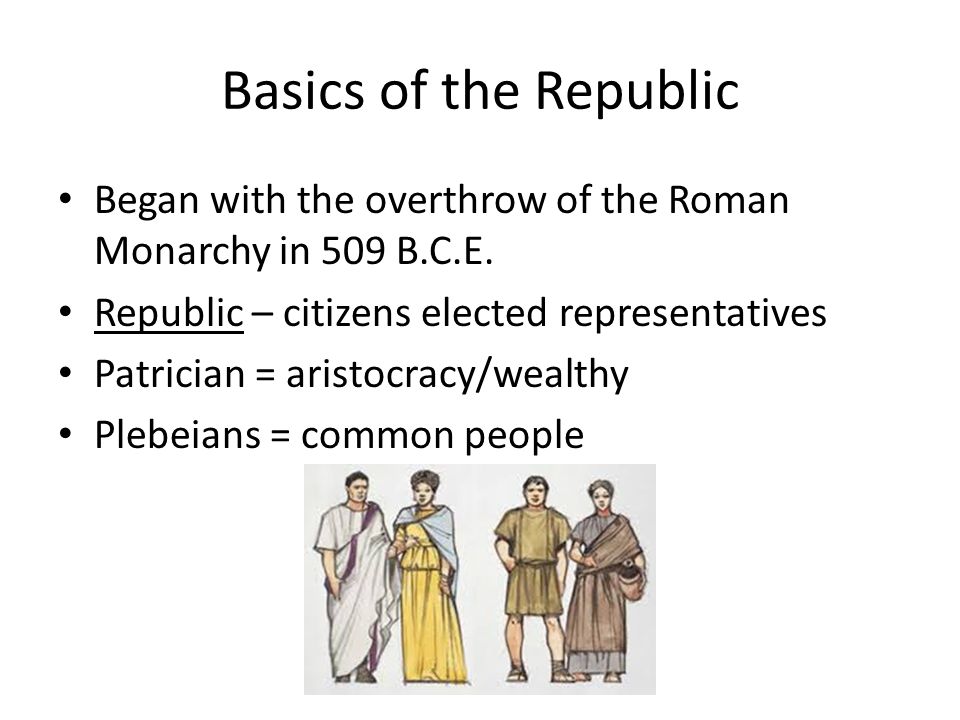 Basics of the Republic

• Began with the overthrow of the Roman Monarchy in 509 B.C.E.
• Republic – citizens elected representatives
• Patrician = aristocracy/wealthy
• Plebeians = common people